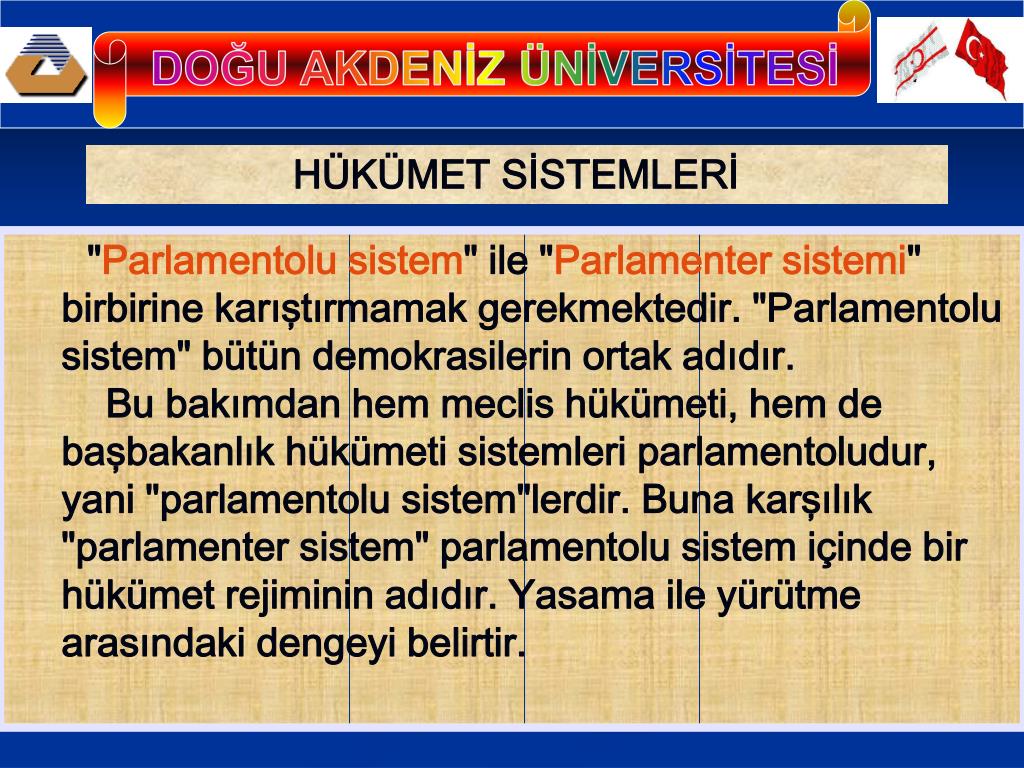 DOĞU AKDENİZ ÜNİVERSİTESİ

HÜKÜMET SİSTEMLERİ

"Parlamentolu sistem" ile "Parlamenter sistemi" birbirine karıştırmamak gerekmektedir. "Parlamentolu sistem" bütün demokrasilerin ortak adıdır.

Bu bakımdan hem meclis hükümeti, hem de başbakanlık hükümeti sistemleri parlamentoludur, yani "parlamentolu sistem"lerdir. Buna karşılık "parlamenter sistem" parlamentolu sistem içinde bir hükümet rejiminin adıdır. Yasama ile yürütme arasındaki dengeyi belirtir.